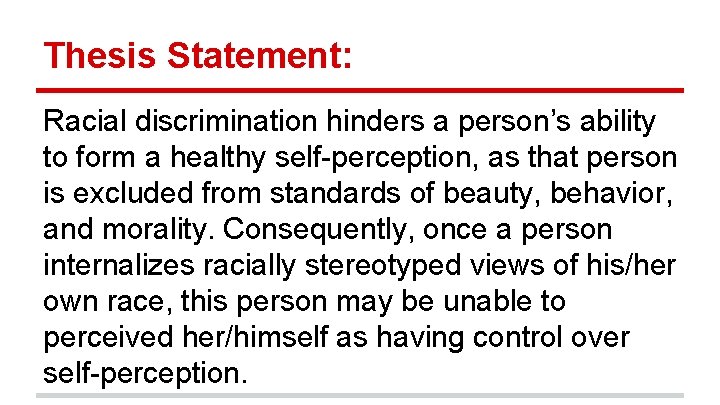 Thesis Statement:

Racial discrimination hinders a person’s ability to form a healthy self-perception, as that person is excluded from standards of beauty, behavior, and morality. Consequently, once a person internalizes racially stereotyped views of his/her own race, this person may be unable to perceived her/himself as having control over self-perception.